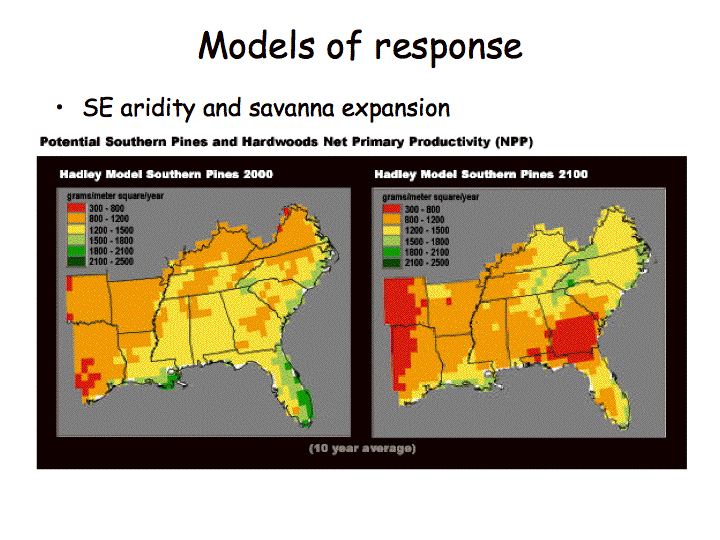 Models of response

• SE aridity and savanna expansion

Potential Southern Pines and Hardwoods Net Primary Productivity (NPP)

Hadley Model Southern Pines 2000

grams/meter square/year
300 - 800
800 - 1200
1200 - 1500
1500 - 1800
1800 - 2100
2100 - 2500

Hadley Model Southern Pines 2100

grams/meter square/year
300 - 800
800 - 1200
1200 - 1500
1500 - 1800
1800 - 2100
2100 - 2500

(10 year average)